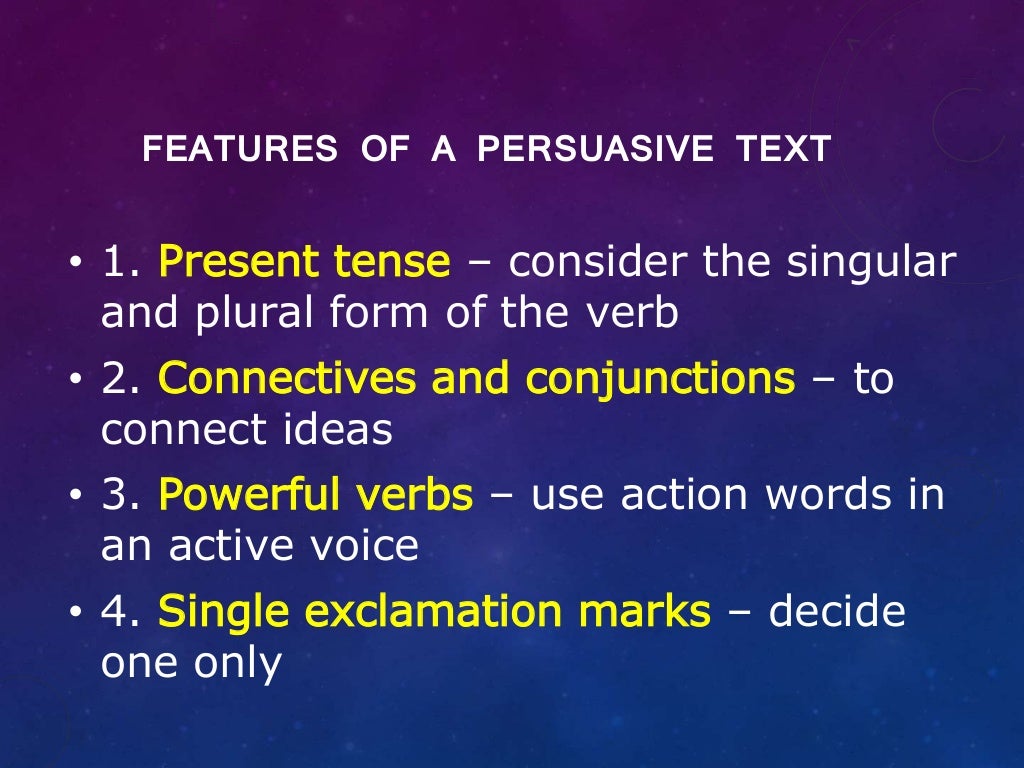 FEATURES OF A PERSUASIVE TEXT

• 1. Present tense – consider the singular and plural form of the verb
• 2. Connectives and conjunctions – to connect ideas
• 3. Powerful verbs – use action words in an active voice
• 4. Single exclamation marks – decide one only